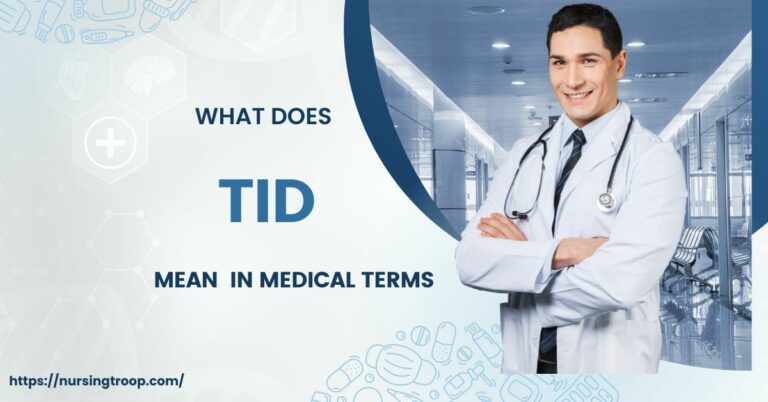 WHAT DOES

TID

MEAN IN MEDICAL TERMS

https://nursingtroop.com/